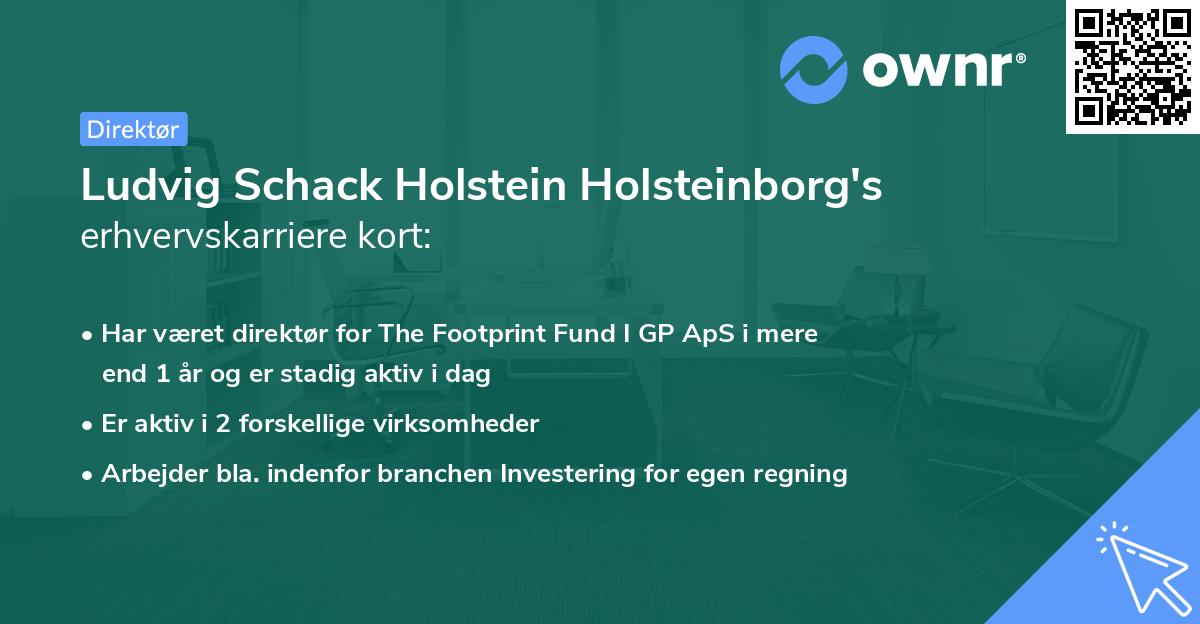 ownr®

Direktør

Ludvig Schack Holstein Holsteinborg's erhvervskarriere kort:

• Har været direktør for The Footprint Fund I GP ApS i mere end 1 år og er stadig aktiv i dag

• Er aktiv i 2 forskellige virksomheder

• Arbejder bla. indenfor branchen Investering for egen regning